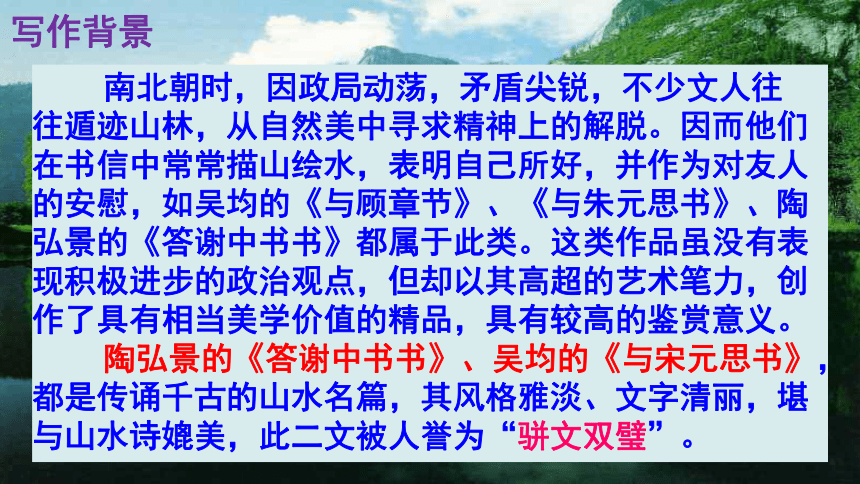 写作背景

南北朝时，因政局动荡，矛盾尖锐，不少文人往往遁迹山林，从自然美中寻求精神上的解脱。因而他们在书信中常常描山绘水，表明自己所好，并作为对友人的安慰，如吴均的《与顾章节》、《与朱元思书》、陶弘景的《答谢中书书》都属于此类。这类作品虽没有表现积极进步的政治观点，但却以其高超的艺术笔力，创作了具有相当美学价值的精品，具有较高的鉴赏意义。

陶弘景的《答谢中书书》、吴均的《与宋元思书》，都是传诵千古的山水名篇，其风格雅淡、文字清丽，堪与山水诗媲美，此二文被人誉为“骈文双璧”。